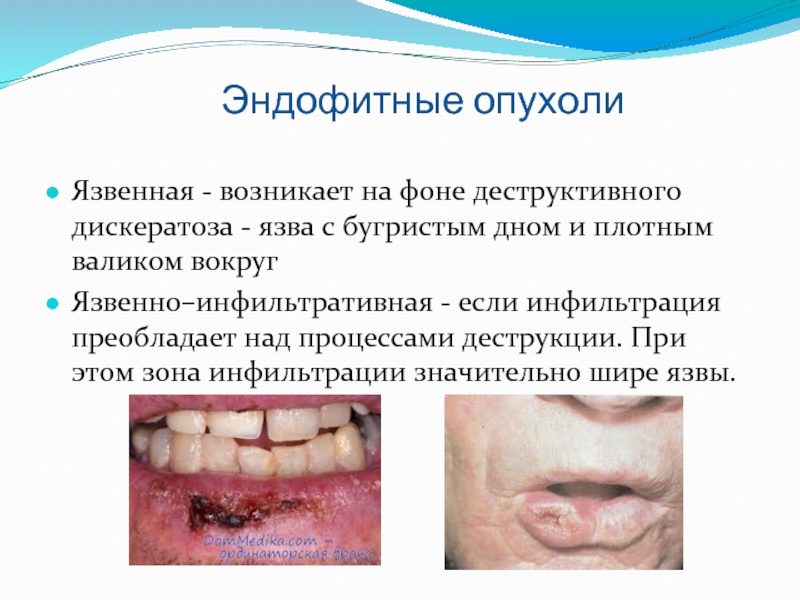 Эндофитные опухоли

Язвенная - возникает на фоне деструктивного дискератоза - язва с бугристым дном и плотным валиком вокруг

Язвенно–инфильтративная - если инфильтрация преобладает над процессами деструкции. При этом зона инфильтрации значительно шире язвы.

DomMedika.com – ординаторская врача